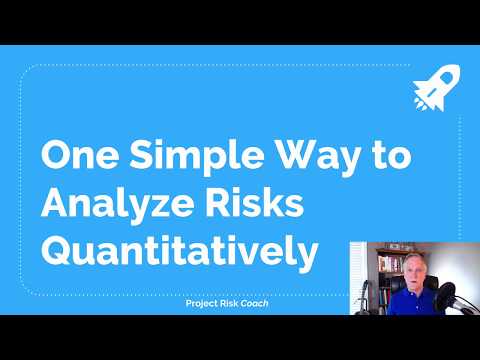 One Simple Way to Analyze Risks Quantitatively

Project Risk Coach